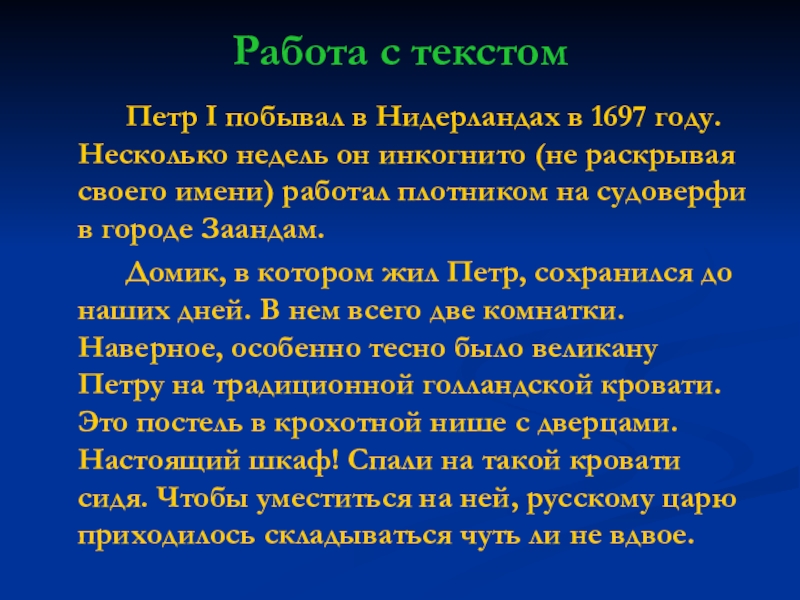 Работа с текстом

Петр I побывал в Нидерландах в 1697 году. Несколько недель он инкогнито (не раскрывая своего имени) работал плотником на судоверфи в городе Заандам.

Домик, в котором жил Петр, сохранился до наших дней. В нем всего две комнатки. Наверное, особенно тесно было великану Петру на традиционной голландской кровати. Это постель в крохотной нише с дверцами. Настоящий шкаф! Спали на такой кровати сидя. Чтобы уместиться на ней, русскому царю приходилось складываться чуть ли не вдвое.